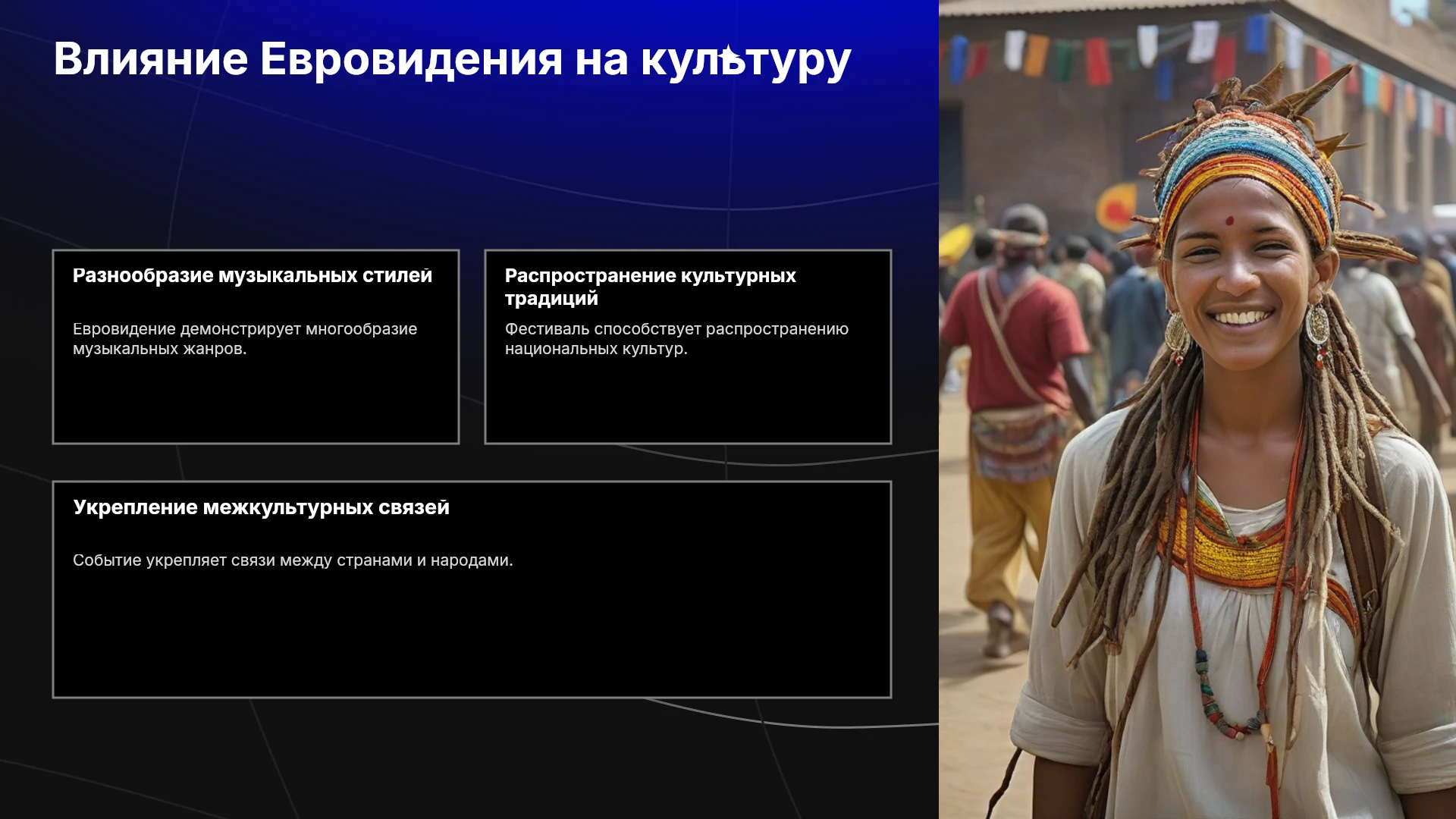 Влияние Евровидения на культуру

Разнообразие музыкальных стилей

Евровидение демонстрирует многообразие музыкальных жанров.

Распространение культурных традиций

Фестиваль способствует распространению национальных культур.

Укрепление межкультурных связей

Событие укрепляет связи между странами и народами.